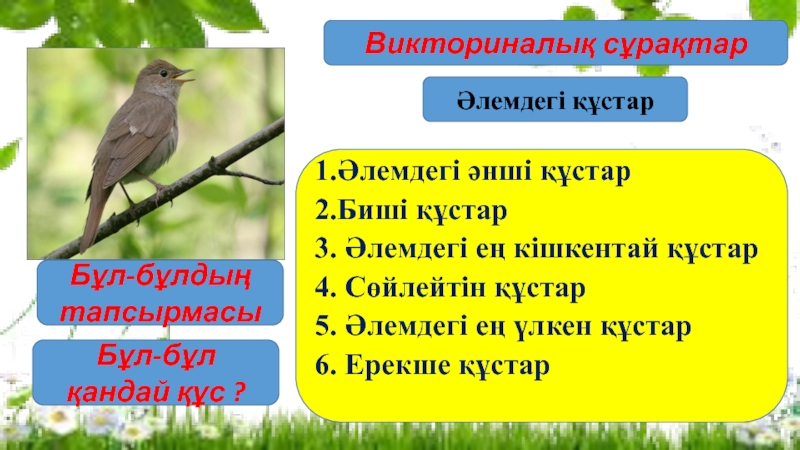 Викториналық сұрақтар

Әлемдегі құстар

1.Әлемдегі әнші құстар
2.Биші құстар
3. Әлемдегі ең кішкентай құстар
4. Сөйлейтін құстар
5. Әлемдегі ең үлкен құстар
6. Ерекше құстар

Бұл-бұлдың тапсырмасы

Бұл-бұл қандай құс ?